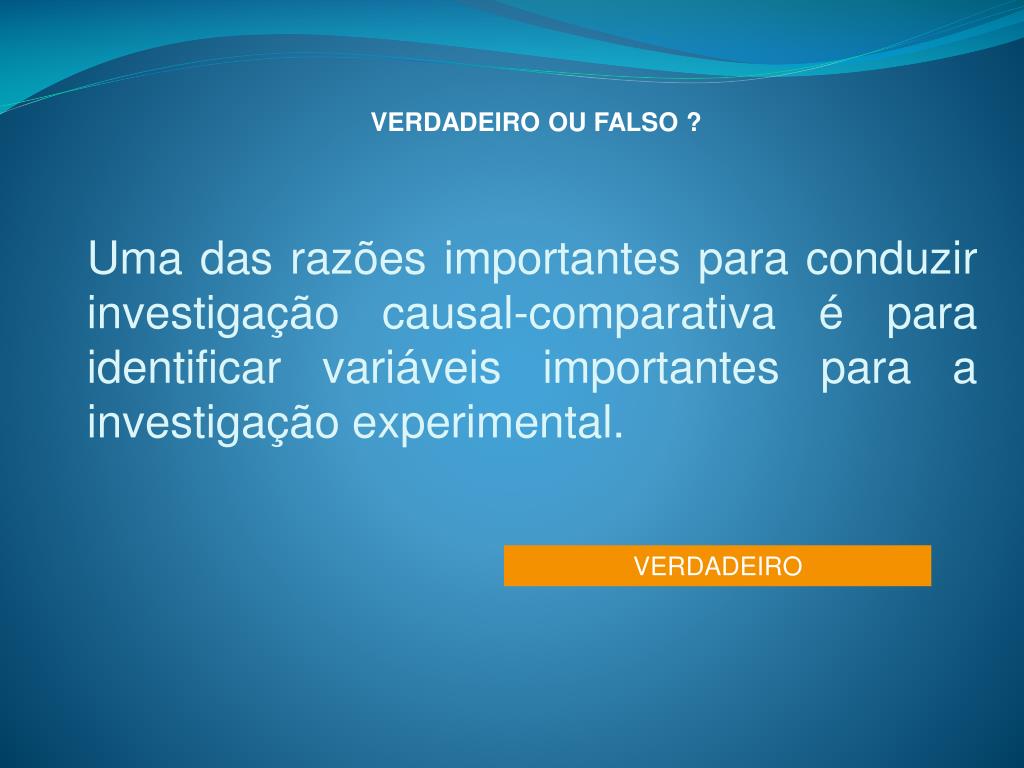 VERDADEIRO OU FALSO ?

Uma das razões importantes para conduzir investigação causal-comparativa é para identificar variáveis importantes para a investigação experimental.

VERDADEIRO